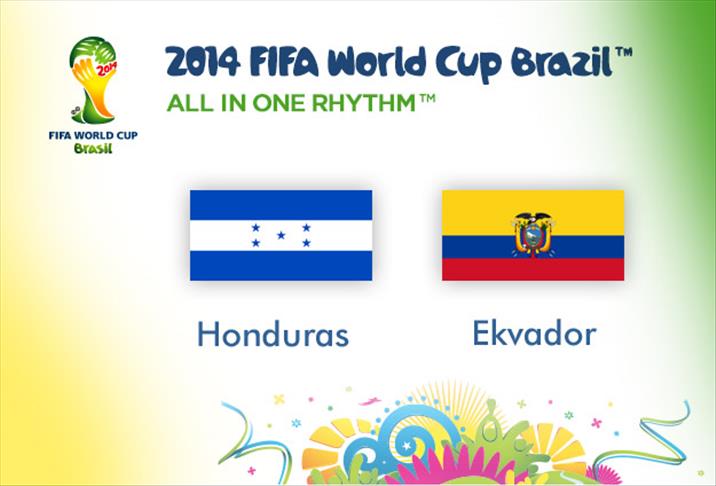 2014

FIFA WORLD CUP
Brasil

2014 FIFA World Cup Brazil™
ALL IN ONE RHYTHM™

Honduras

Ekvador